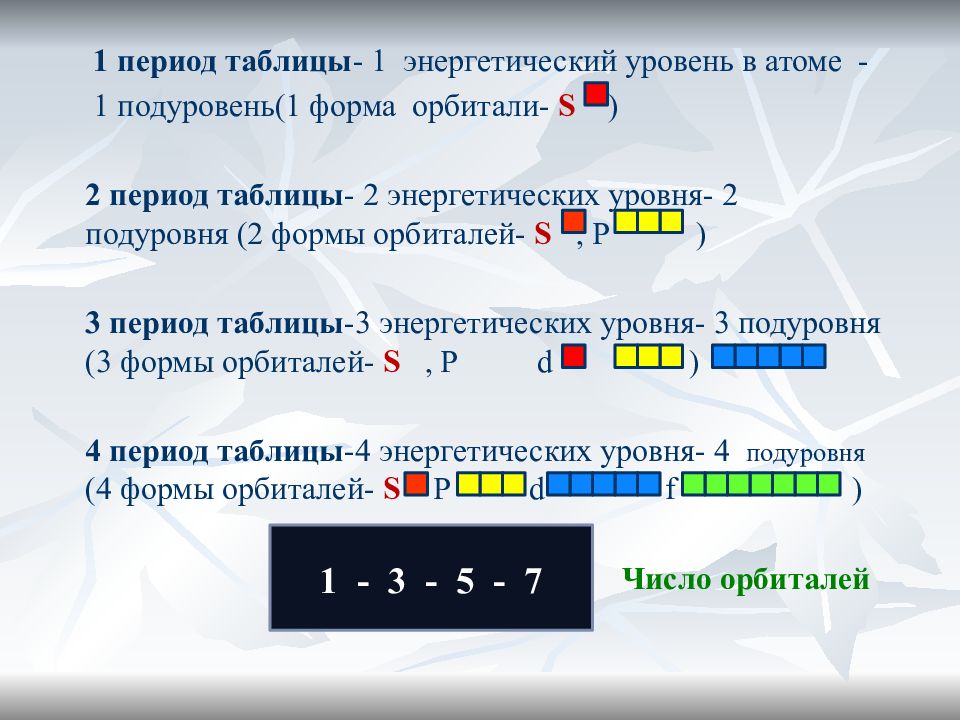 1 период таблицы- 1 энергетический уровень в атоме - 1 подуровень(1 форма орбитали- S )

2 период таблицы- 2 энергетических уровня- 2 подуровня (2 формы орбиталей- S , P )

3 период таблицы-3 энергетических уровня- 3 подуровня (3 формы орбиталей- S , P d )

4 период таблицы-4 энергетических уровня- 4 подуровня (4 формы орбиталей- S P d f )

1 - 3 - 5 - 7

Число орбиталей